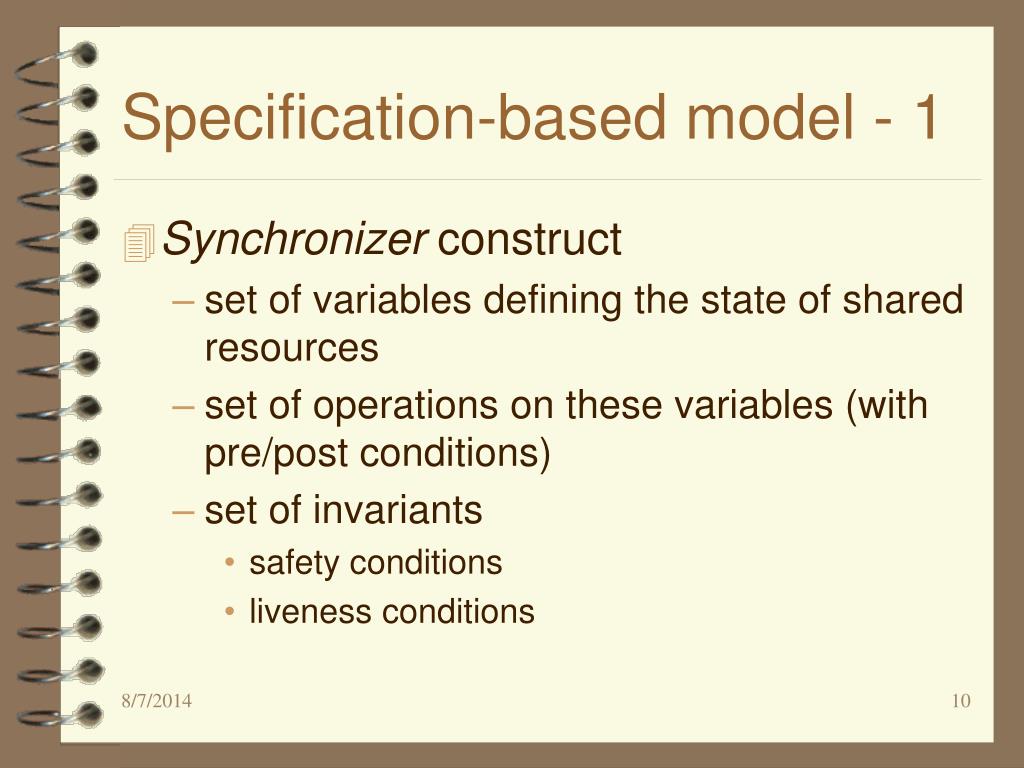 Specification-based model - 1

Synchronizer construct

– set of variables defining the state of shared resources

– set of operations on these variables (with pre/post conditions)

– set of invariants

• safety conditions

• liveness conditions

8/7/2014

10